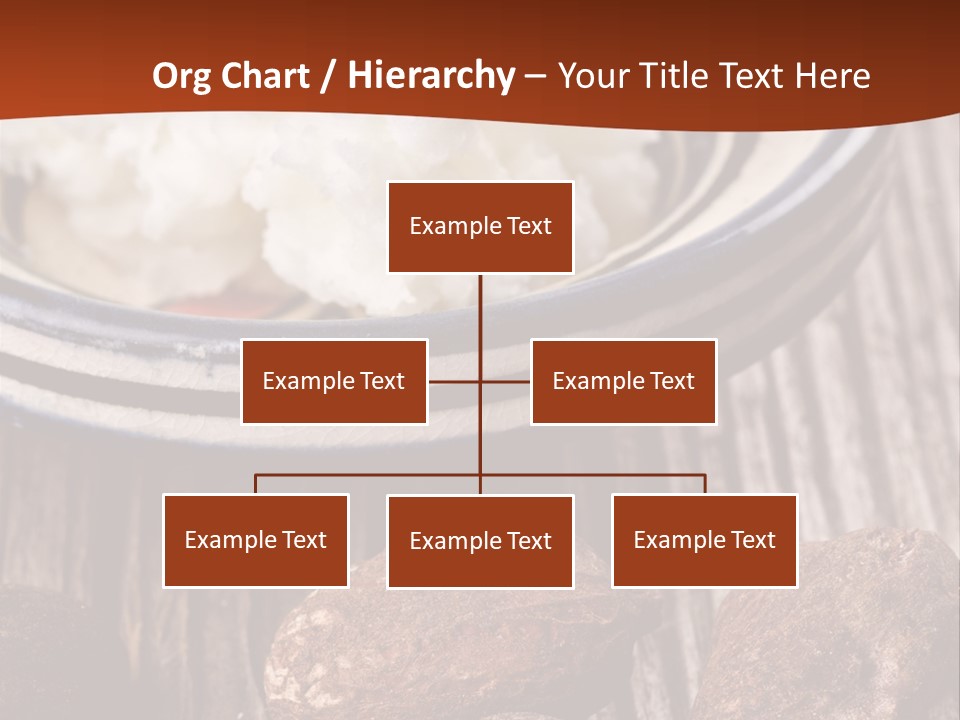 Org Chart / Hierarchy – Your Title Text Here

Example Text

Example Text

Example Text

Example Text

Example Text

Example Text